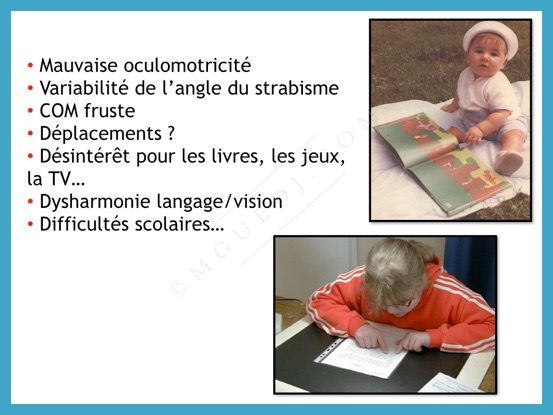 • Mauvaise oculomotricité
• Variabilité de l'angle du strabisme
• COM fruste
• Déplacements ?
• Désintérêt pour les livres, les jeux, la TV…
• Dysharmonie langage/vision
• Difficultés scolaires…

© MGUEDJ.COM